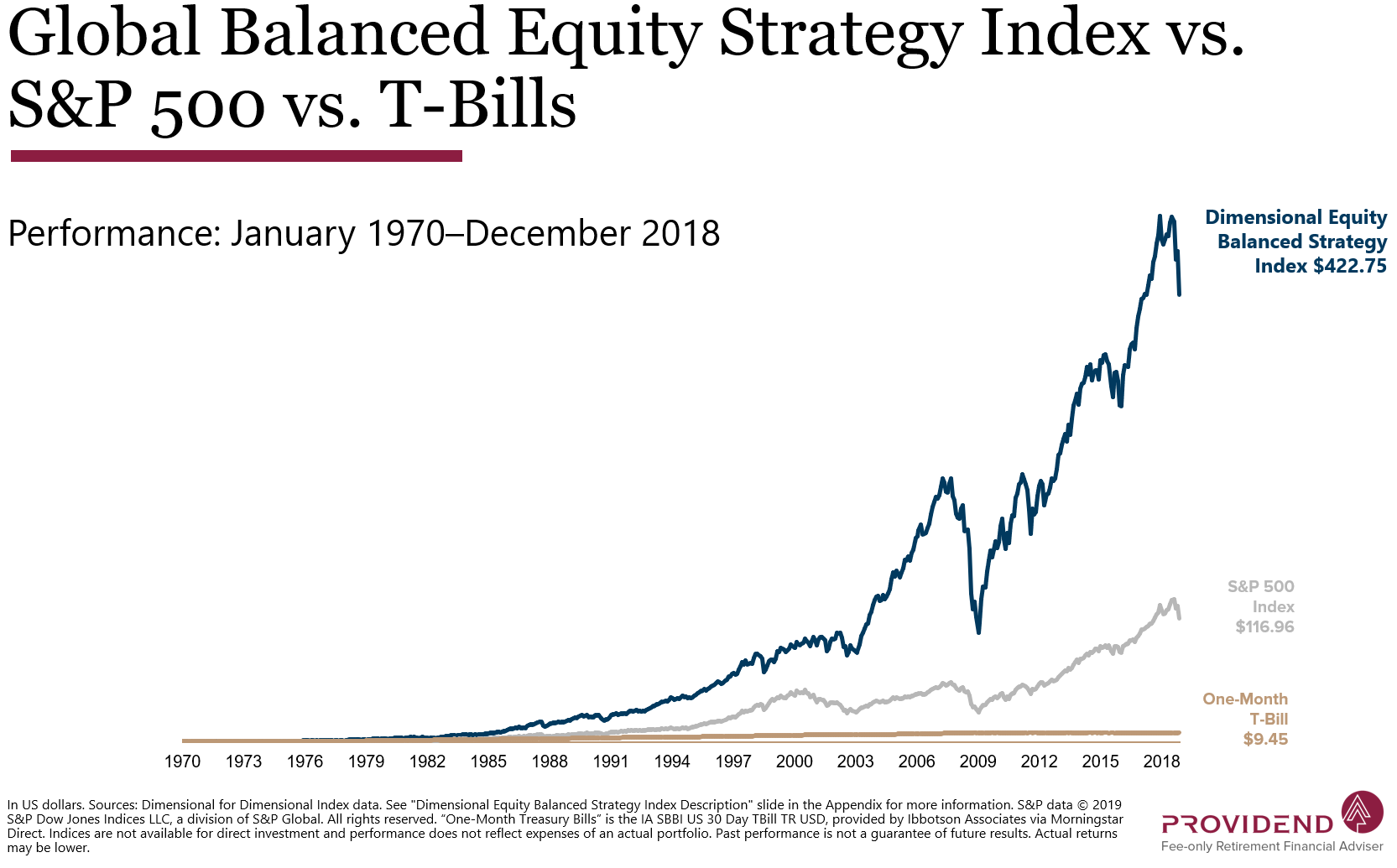 Global Balanced Equity Strategy Index vs. S&P 500 vs. T-Bills

Performance: January 1970–December 2018

Dimensional Equity Balanced Strategy Index $422.75

S&P 500 Index $116.96

One-Month T-Bill $9.45

1970 1973 1976 1979 1982 1985 1988 1991 1994 1997 2000 2003 2006 2009 2012 2015 2018

In US dollars. Sources: Dimensional for Dimensional Index data. See "Dimensional Equity Balanced Strategy Index Description" slide in the Appendix for more information. S&P data © 2019 S&P Dow Jones Indices LLC, a division of S&P Global. All rights reserved. "One-Month Treasury Bills" is the IA SBBI US 30 Day TBill TR USD, provided by Ibbotson Associates via Morningstar Direct. Indices are not available for direct investment and performance does not reflect expenses of an actual portfolio. Past performance is not a guarantee of future results. Actual returns may be lower.

PROVIDEND
Fee-only Retirement Financial Adviser